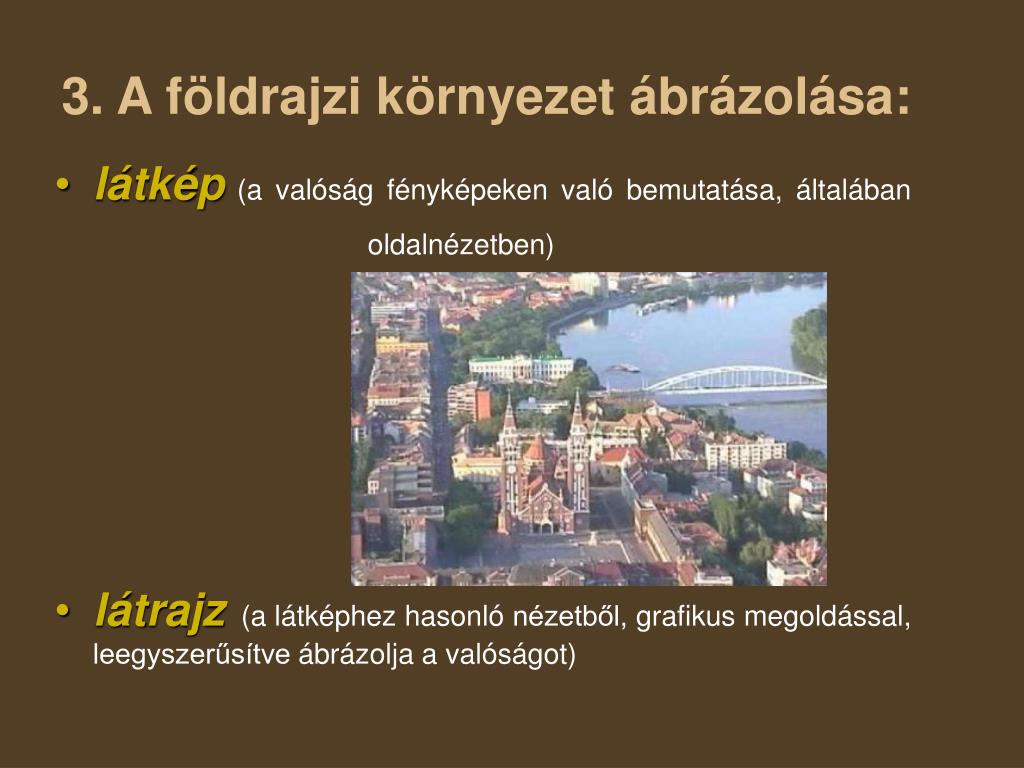 3. A földrajzi környezet ábrázolása:

• látkép (a valóság fényképeken való bemutatása, általában oldalnézetben)

• látrajz (a látképhez hasonló nézetből, grafikus megoldással, leegyszerűsítve ábrázolja a valóságot)